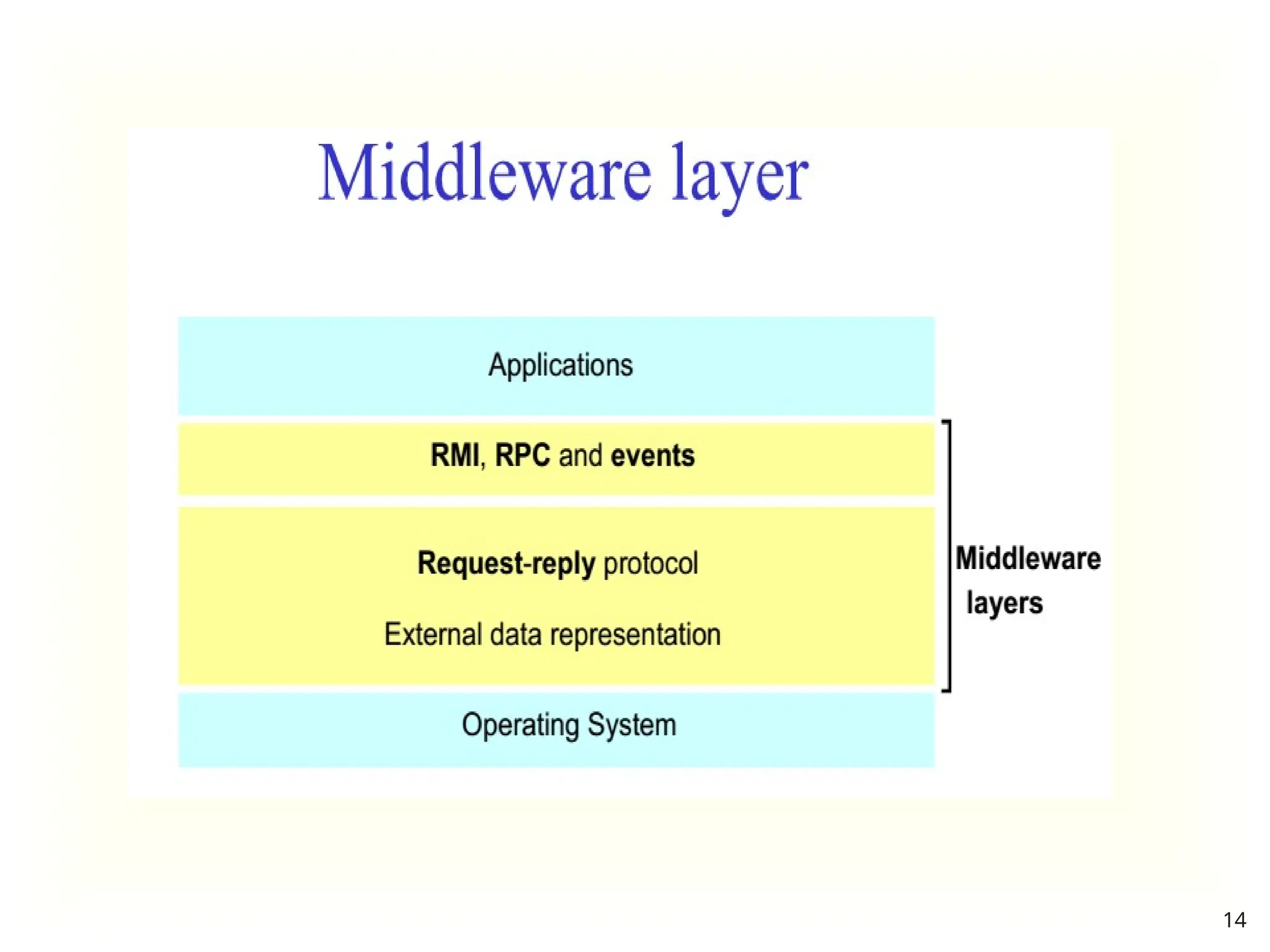 Middleware layer

Applications

RMI, RPC and events

Request-reply protocol

External data representation

Operating System

Middleware layers

14